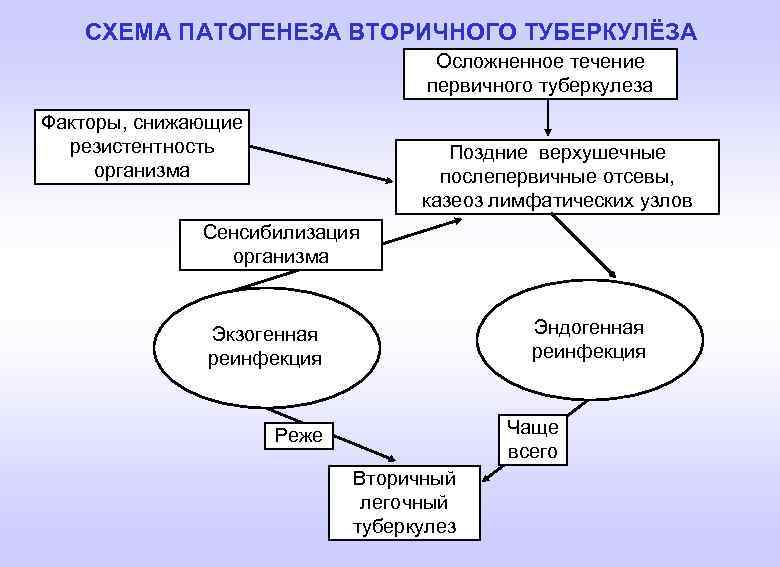 СХЕМА ПАТОГЕНЕЗА ВТОРИЧНОГО ТУБЕРКУЛЁЗА

Осложненное течение первичного туберкулеза

Факторы, снижающие резистентность организма

Поздние верхушечные послепервичные отсевы, казеоз лимфатических узлов

Сенсибилизация организма

Экзогенная реинфекция

Эндогенная реинфекция

Реже

Чаще всего

Вторичный легочный туберкулез